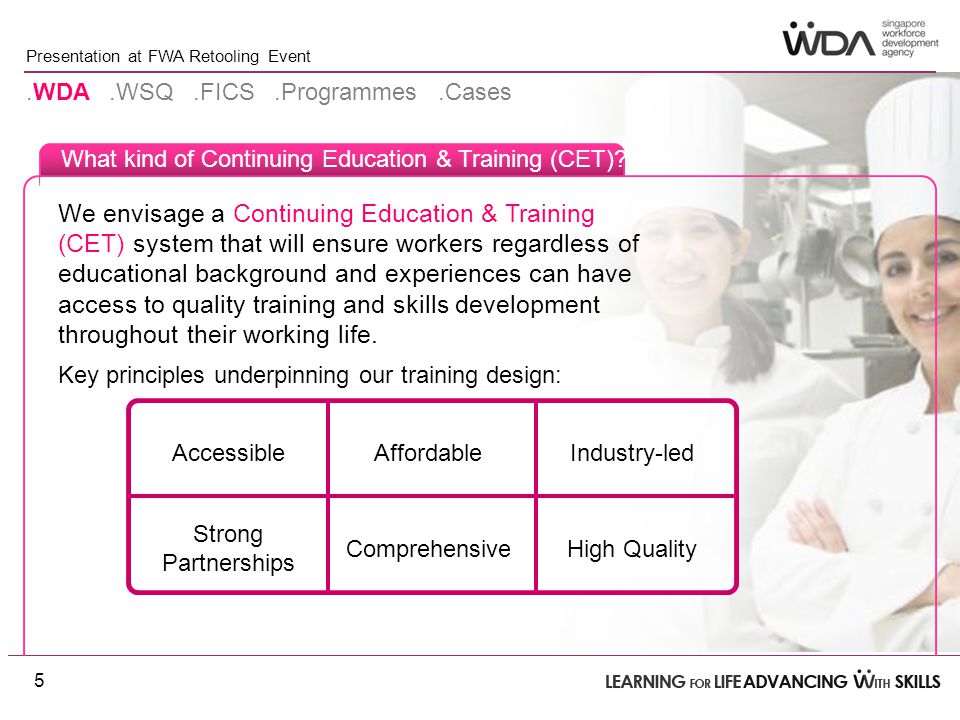 Presentation at FWA Retooling Event

WDA singapore workforce development agency

.WDA .WSQ .FICS .Programmes .Cases

What kind of Continuing Education & Training (CET)?

We envisage a Continuing Education & Training (CET) system that will ensure workers regardless of educational background and experiences can have access to quality training and skills development throughout their working life.

Key principles underpinning our training design:

| Accessible | Affordable | Industry-led |
|---|---|---|
| Strong Partnerships | Comprehensive | High Quality |

5

LEARNING FOR LIFE ADVANCING WITH SKILLS